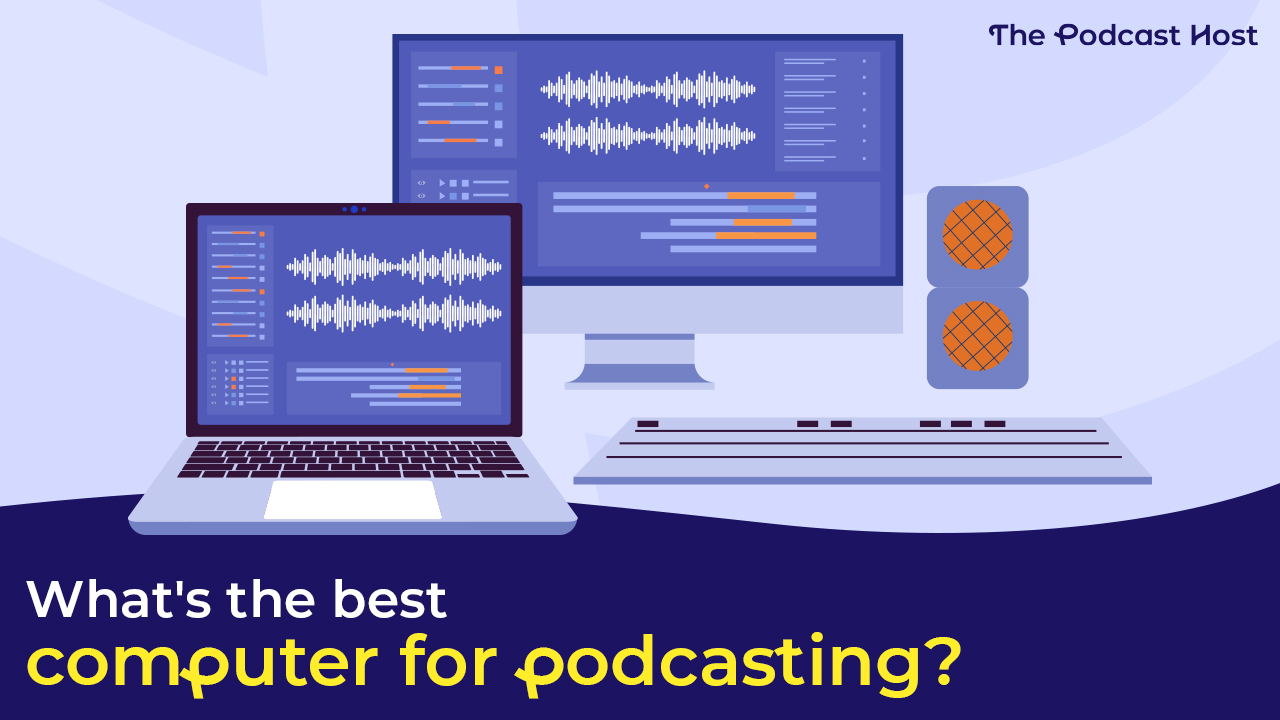 The Podcast Host

What's the best computer for podcasting?